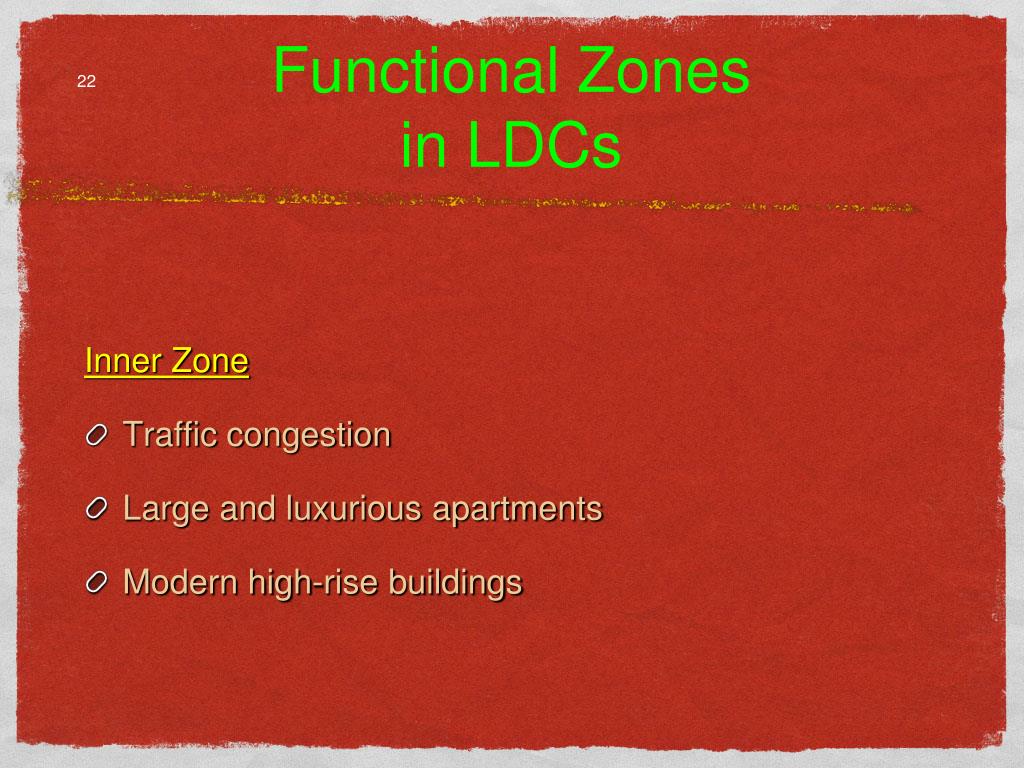 22

Functional Zones in LDCs

Inner Zone

Traffic congestion

Large and luxurious apartments

Modern high-rise buildings